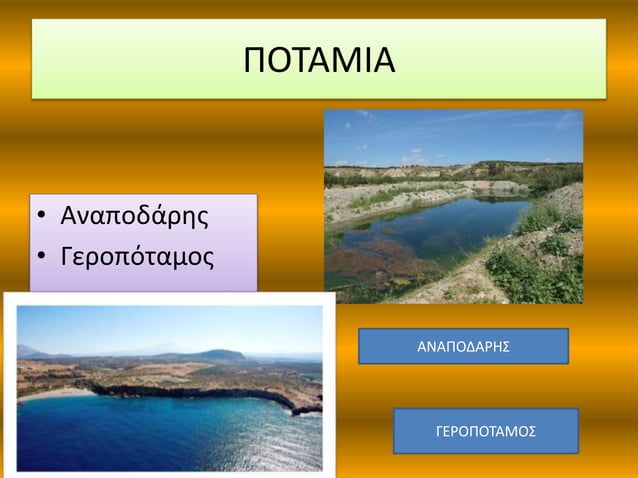 ΠΟΤΑΜΙΑ

• Αναποδάρης
• Γεροπόταμος

ΑΝΑΠΟΔΑΡΗΣ

ΓΕΡΟΠΟΤΑΜΟΣ